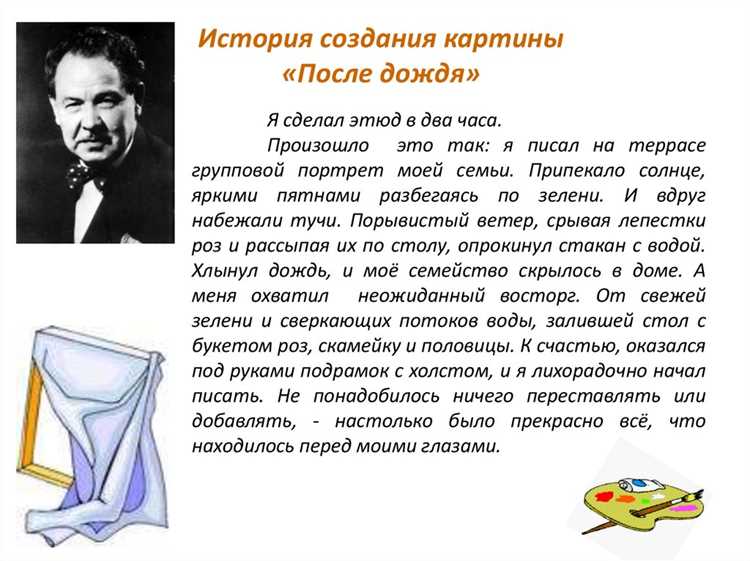 История создания картины «После дождя»

Я сделал этюд в два часа.

Произошло это так: я писал на террасе групповой портрет моей семьи. Припекало солнце, яркими пятнами разбегаясь по зелени. И вдруг набежали тучи. Порывистый ветер, срывая лепестки роз и рассыпая их по столу, опрокинул стакан с водой. Хлынул дождь, и моё семейство скрылось в доме. А меня охватил неожиданный восторг. От свежей зелени и сверкающих потоков воды, залившей стол с букетом роз, скамейку и половицы. К счастью, оказался под руками подрамок с холстом, и я лихорадочно начал писать. Не понадобилось ничего переставлять или добавлять, - настолько было прекрасно всё, что находилось перед моими глазами.